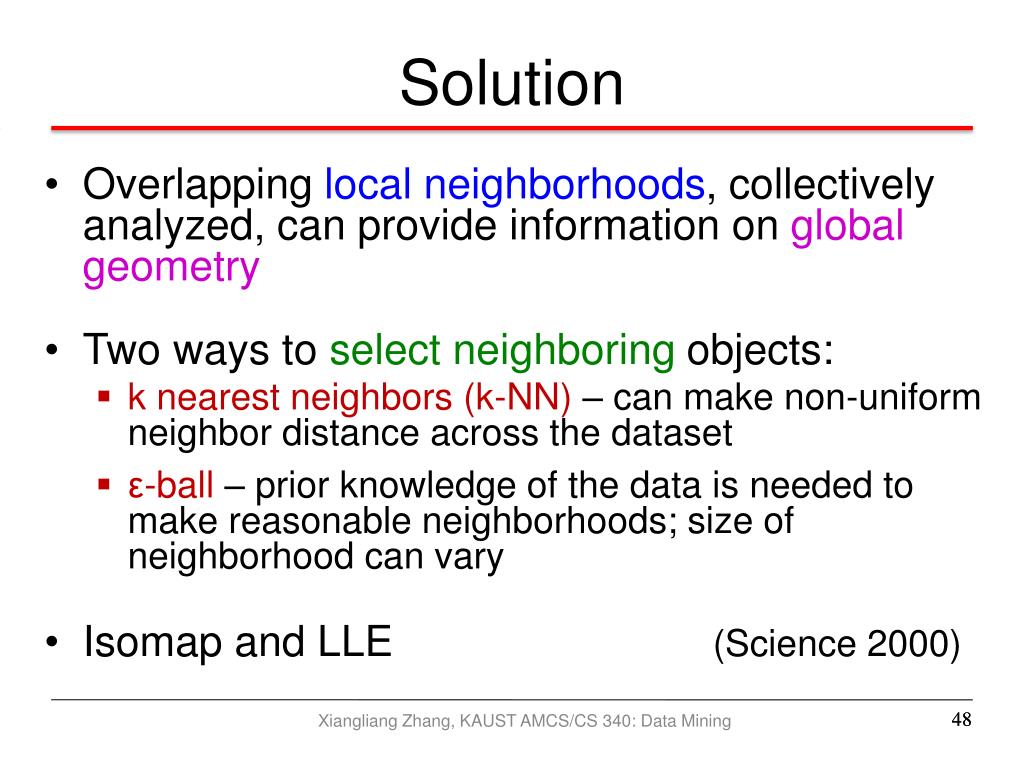 Solution

• Overlapping local neighborhoods, collectively analyzed, can provide information on global geometry

• Two ways to select neighboring objects:
  ▪ k nearest neighbors (k-NN) – can make non-uniform neighbor distance across the dataset
  ▪ ε-ball – prior knowledge of the data is needed to make reasonable neighborhoods; size of neighborhood can vary

• Isomap and LLE (Science 2000)

Xiangliang Zhang, KAUST AMCS/CS 340: Data Mining

48